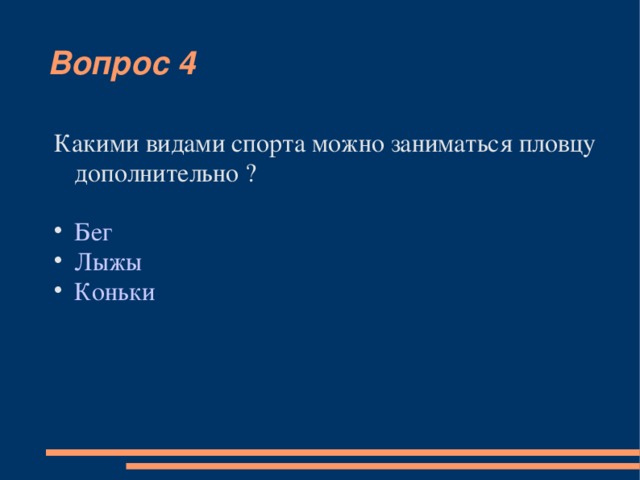 Вопрос 4

Какими видами спорта можно заниматься пловцу дополнительно ?

• Бег
• Лыжы
• Коньки